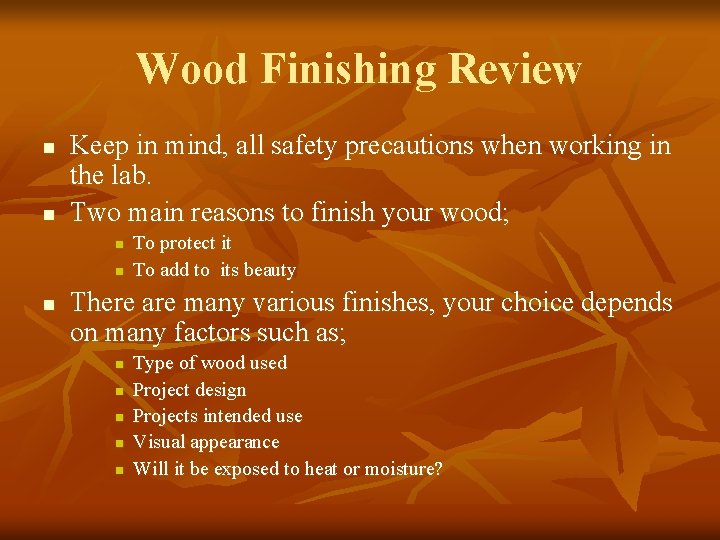 Wood Finishing Review

- Keep in mind, all safety precautions when working in the lab.
- Two main reasons to finish your wood;
  - To protect it
  - To add to its beauty
- There are many various finishes, your choice depends on many factors such as;
  - Type of wood used
  - Project design
  - Projects intended use
  - Visual appearance
  - Will it be exposed to heat or moisture?